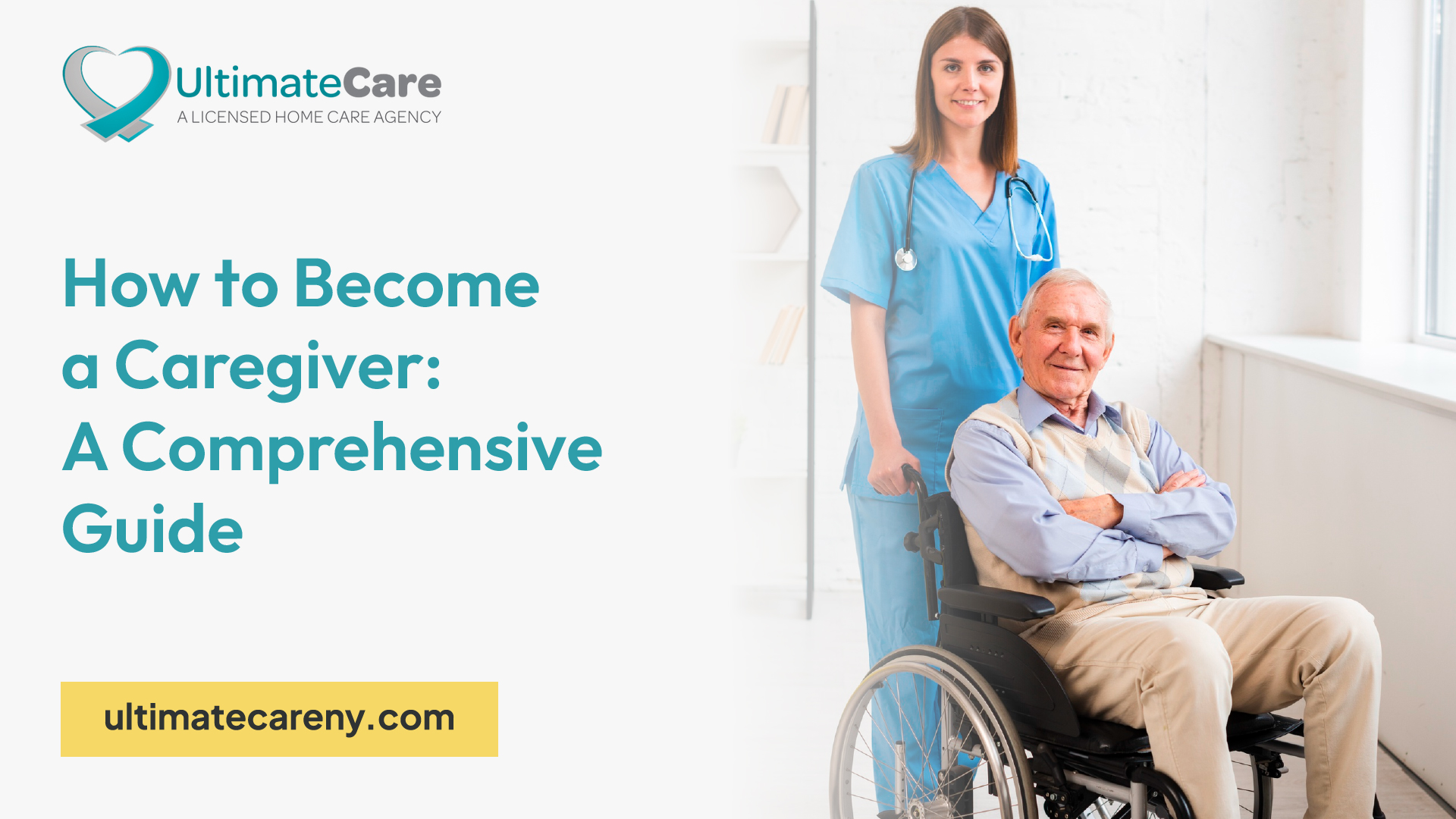 UltimateCare
A LICENSED HOME CARE AGENCY

How to Become a Caregiver: A Comprehensive Guide

ultimatecareny.com